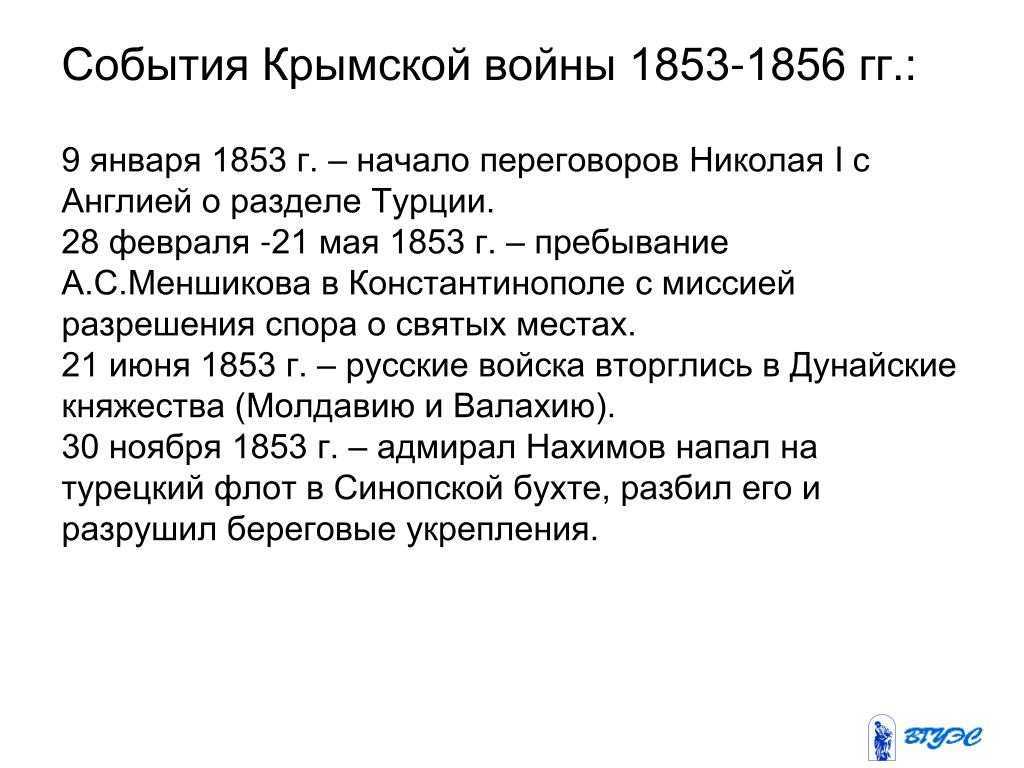 События Крымской войны 1853-1856 гг.:

9 января 1853 г. – начало переговоров Николая I с Англией о разделе Турции.
28 февраля -21 мая 1853 г. – пребывание А.С.Меншикова в Константинополе с миссией разрешения спора о святых местах.
21 июня 1853 г. – русские войска вторглись в Дунайские княжества (Молдавию и Валахию).
30 ноября 1853 г. – адмирал Нахимов напал на турецкий флот в Синопской бухте, разбил его и разрушил береговые укрепления.

ВГУЭС